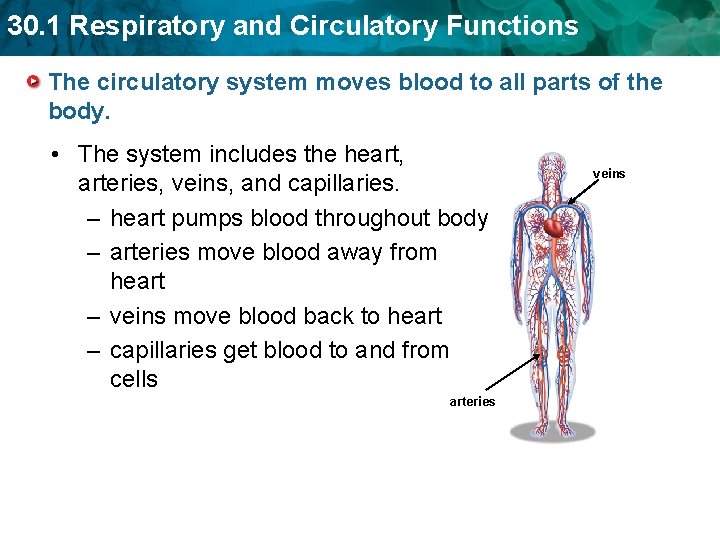 30.1 Respiratory and Circulatory Functions

The circulatory system moves blood to all parts of the body.

• The system includes the heart, arteries, veins, and capillaries.
– heart pumps blood throughout body
– arteries move blood away from heart
– veins move blood back to heart
– capillaries get blood to and from cells

veins

arteries